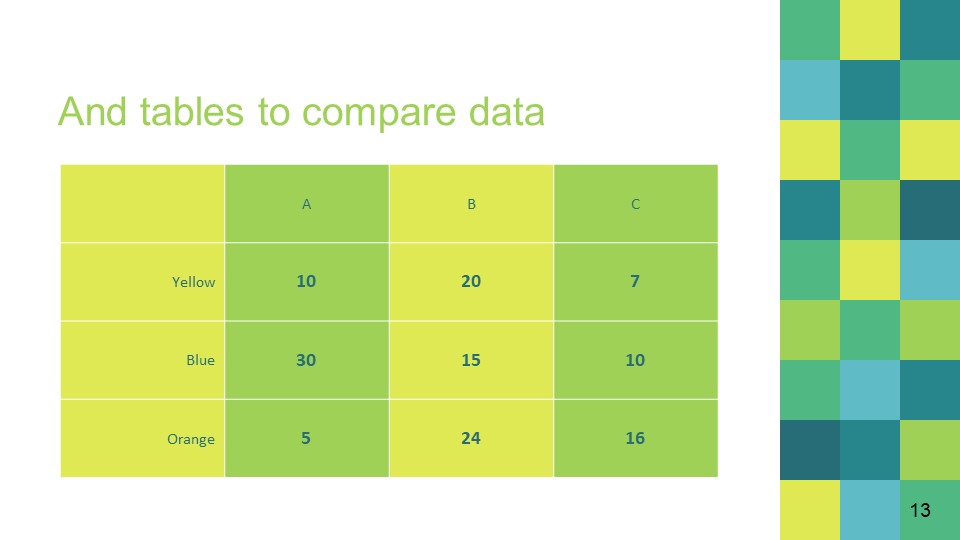 And tables to compare data

| | A | B | C |
|---|---|---|---|
| Yellow | 10 | 20 | 7 |
| Blue | 30 | 15 | 10 |
| Orange | 5 | 24 | 16 |

13